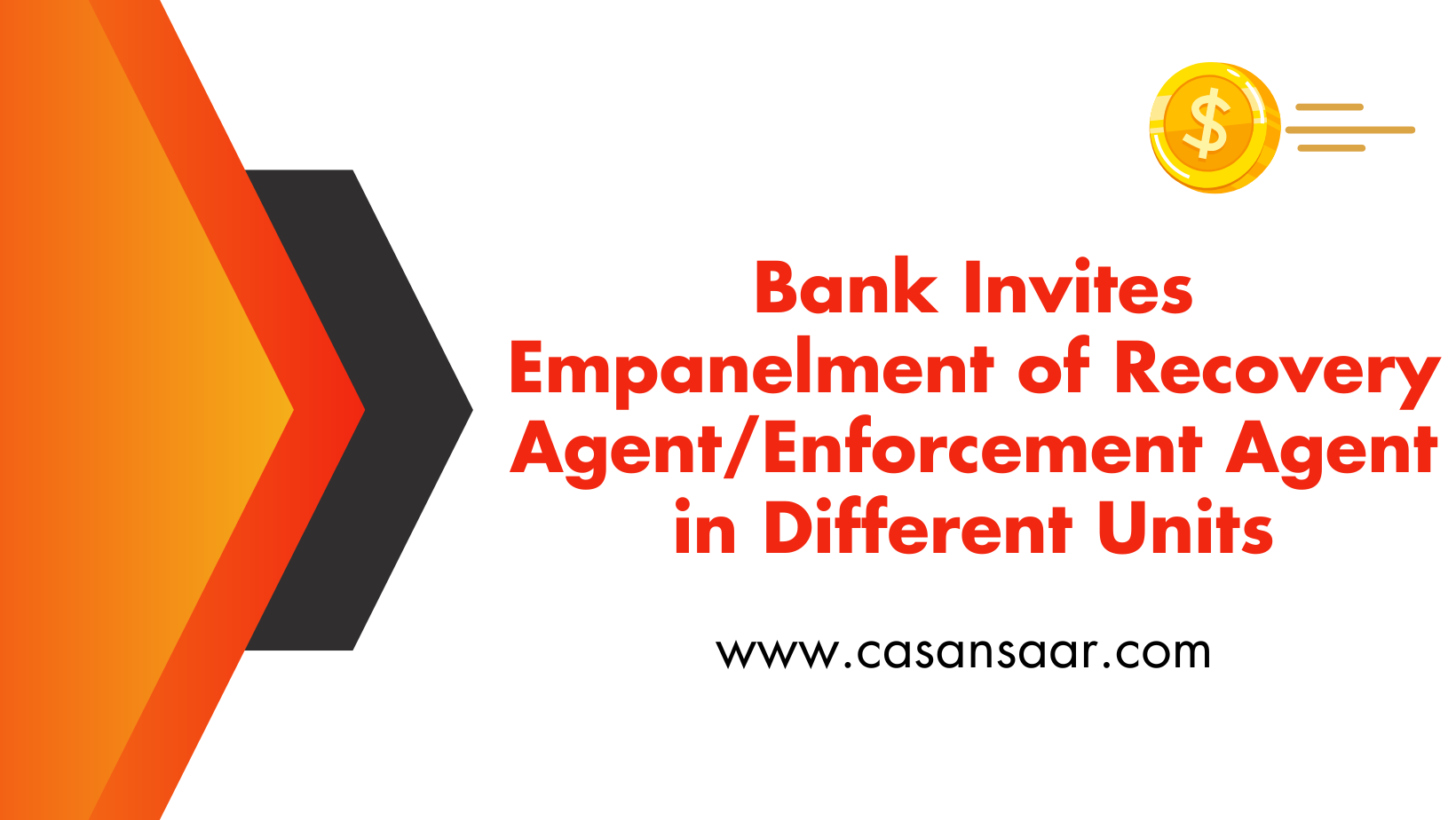 $

Bank Invites Empanelment of Recovery Agent/Enforcement Agent in Different Units

www.casansaar.com